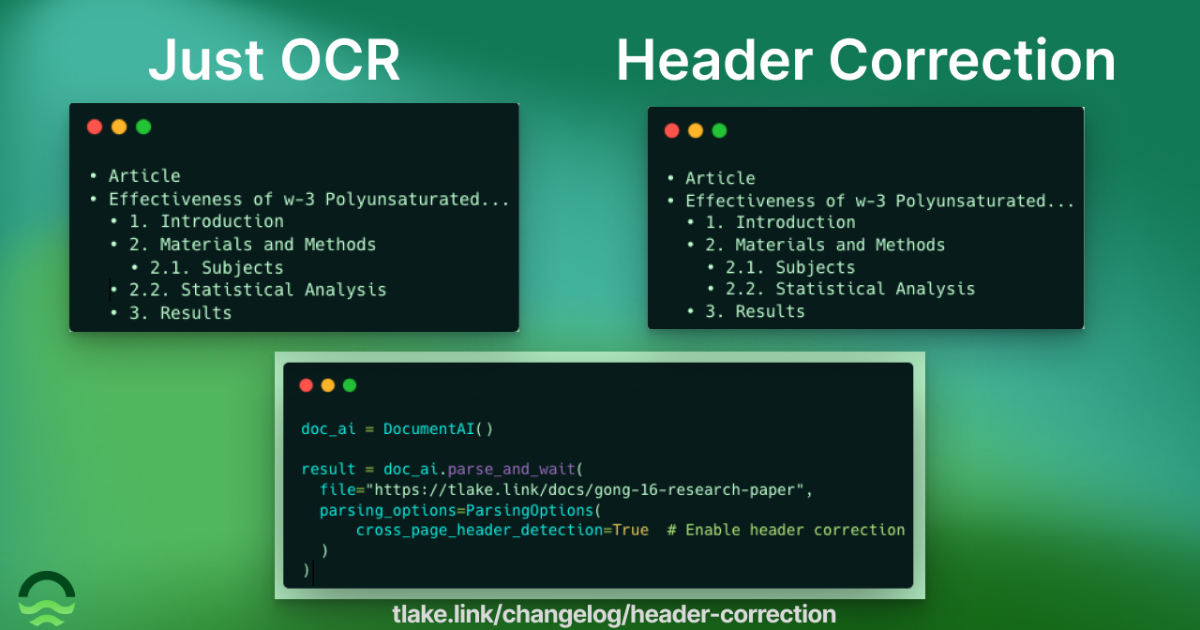 Just OCR

• Article
• Effectiveness of w-3 Polyunsaturated...
• 1. Introduction
• 2. Materials and Methods
• 2.1. Subjects
• 2.2. Statistical Analysis
• 3. Results

Header Correction

• Article
• Effectiveness of w-3 Polyunsaturated...
• 1. Introduction
• 2. Materials and Methods
• 2.1. Subjects
• 2.2. Statistical Analysis
• 3. Results

doc_ai = DocumentAI()

result = doc_ai.parse_and_wait(
file="https://tlake.link/docs/gong-16-research-paper",
parsing_options=ParsingOptions(
cross_page_header_detection=True # Enable header correction
)
)

tlake.link/changelog/header-correction